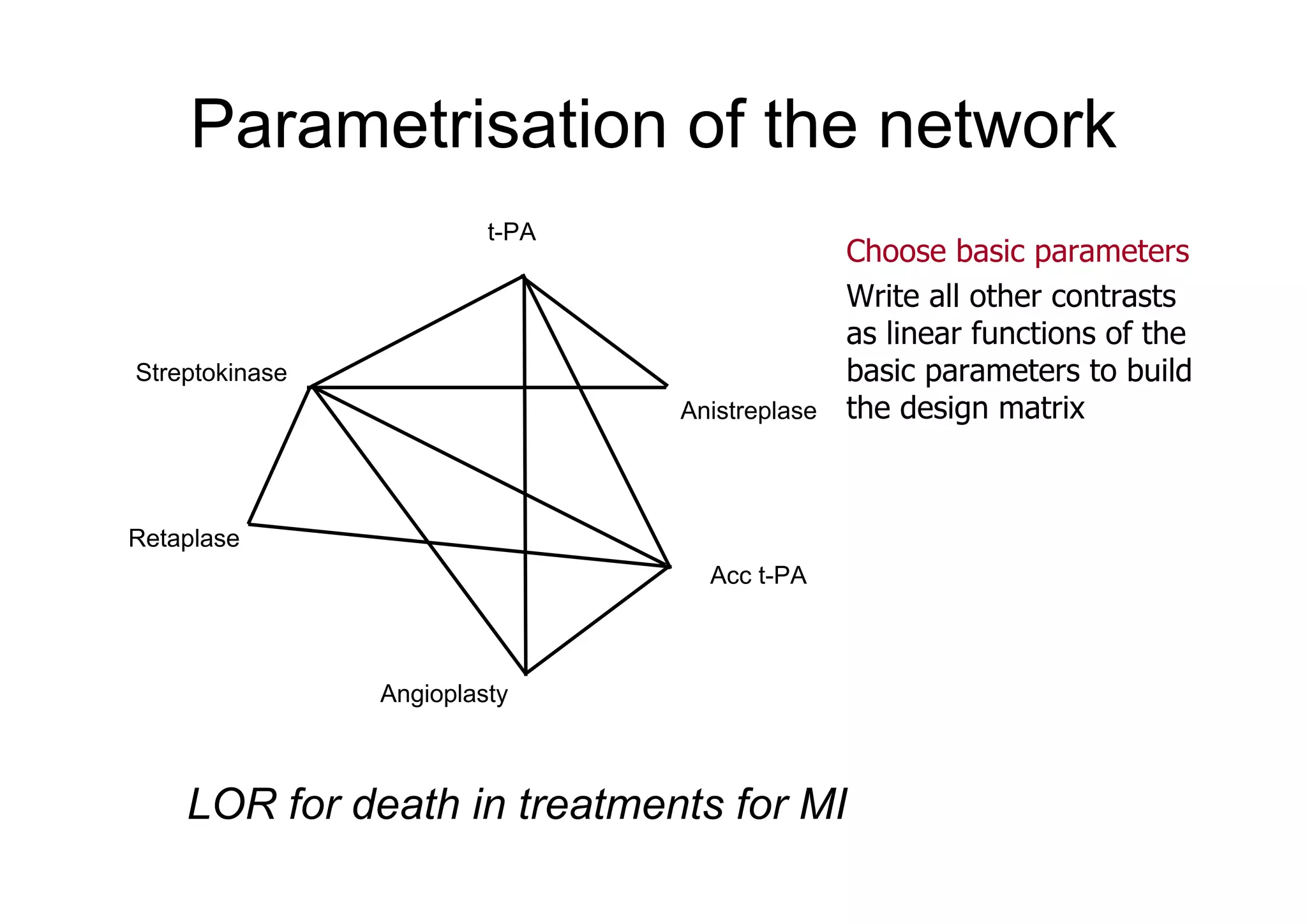 Parametrisation of the network

t-PA

Streptokinase

Anistreplase

Retaplase

Acc t-PA

Angioplasty

Choose basic parameters

Write all other contrasts as linear functions of the basic parameters to build the design matrix

LOR for death in treatments for MI